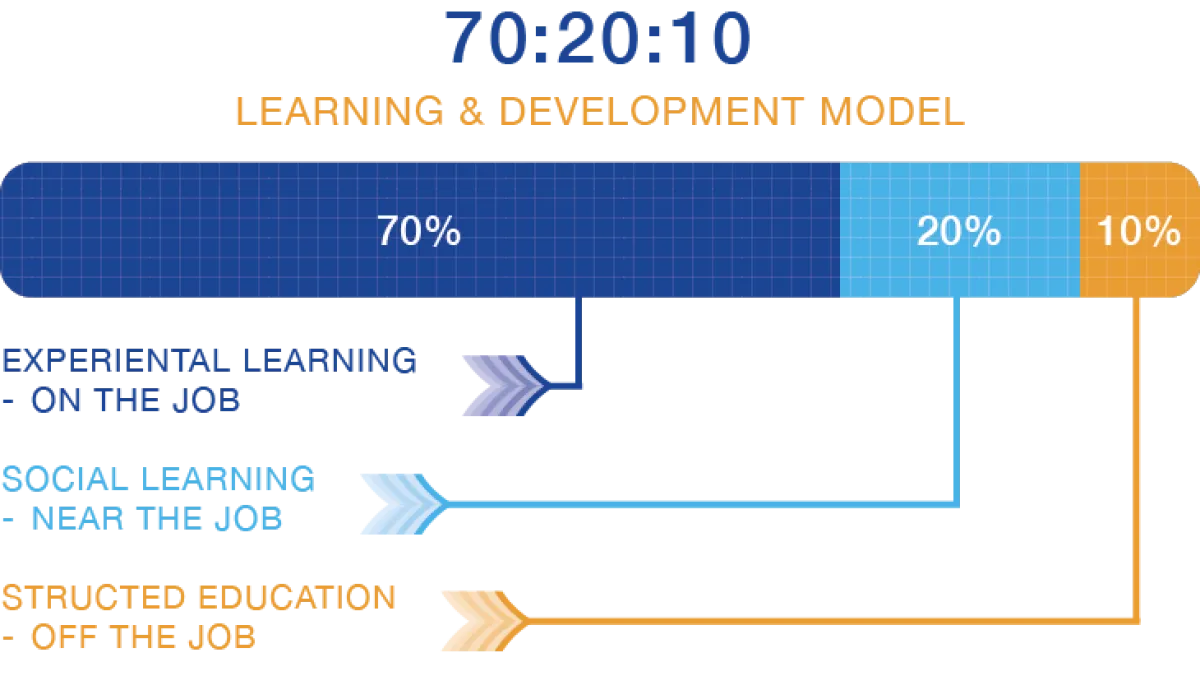 70:20:10

LEARNING & DEVELOPMENT MODEL

70%

20%

10%

EXPERIENTAL LEARNING - ON THE JOB

SOCIAL LEARNING - NEAR THE JOB

STRUCTED EDUCATION - OFF THE JOB